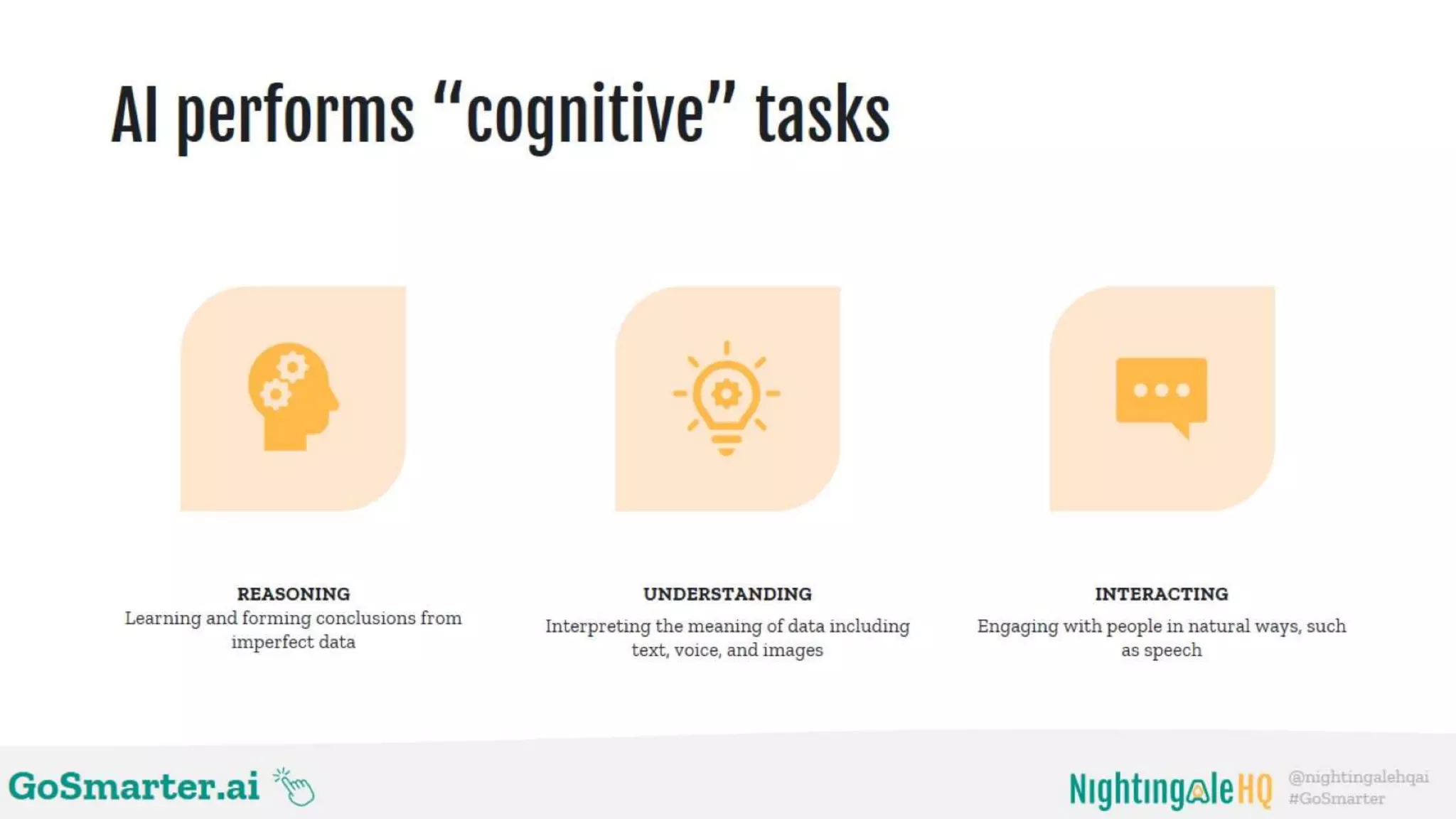 AI performs “cognitive” tasks

REASONING
Learning and forming conclusions from imperfect data

UNDERSTANDING
Interpreting the meaning of data including text, voice, and images

INTERACTING
Engaging with people in natural ways, such as speech

GoSmarter.ai

NightingaleHQ @nightingalehqai #GoSmarter